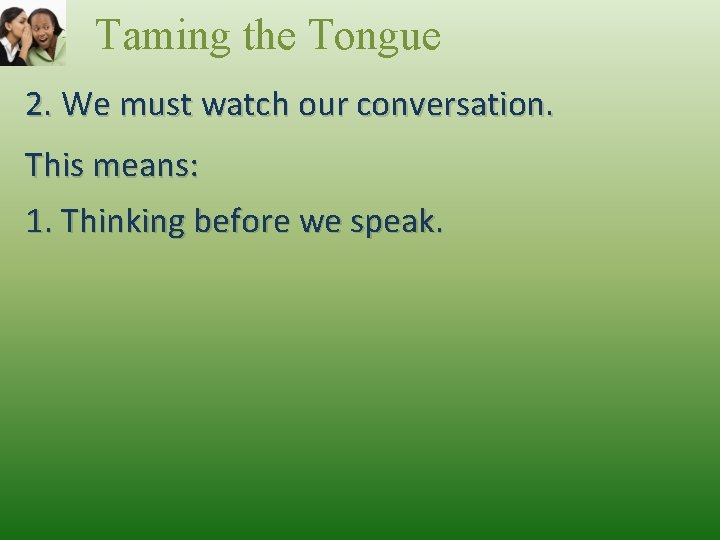 Taming the Tongue

2. We must watch our conversation.

This means:

1. Thinking before we speak.